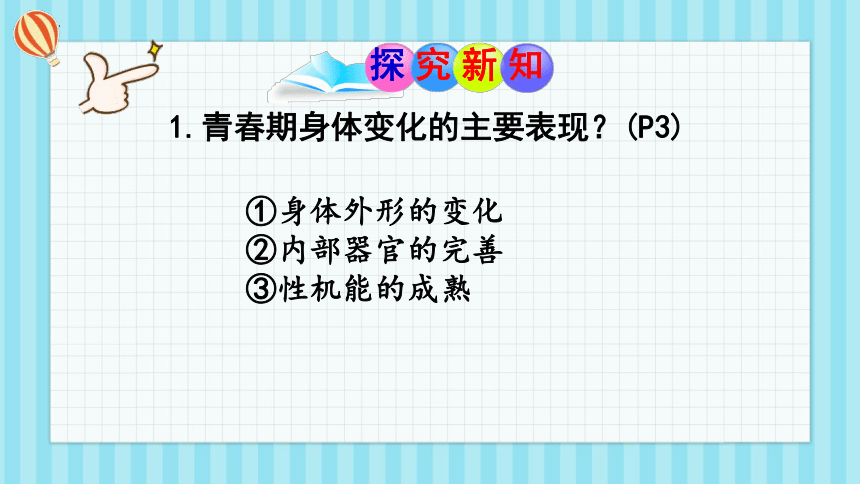 探究新知

1. 青春期身体变化的主要表现？(P3)

①身体外形的变化
②内部器官的完善
③性机能的成熟